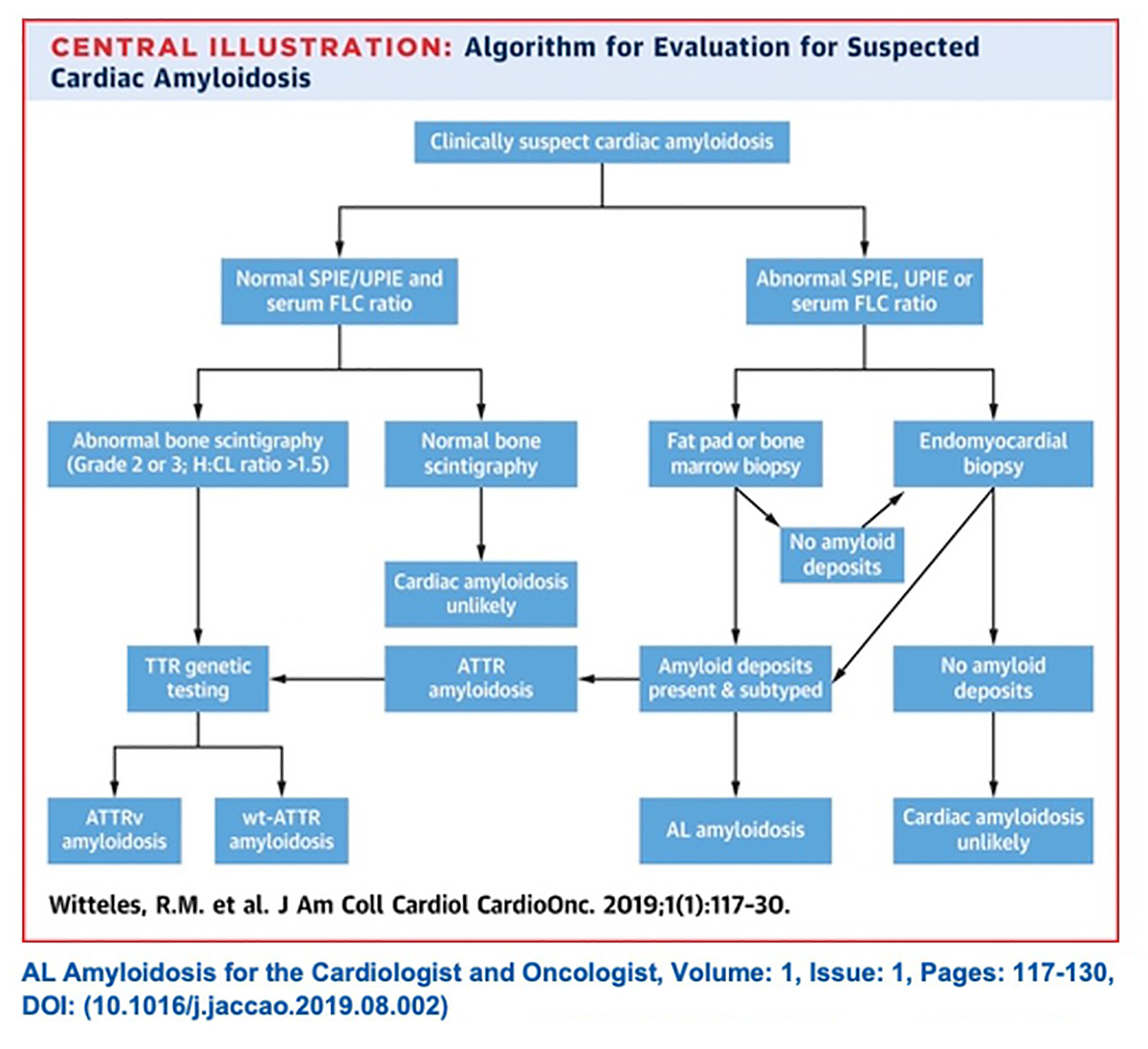 CENTRAL ILLUSTRATION: Algorithm for Evaluation for Suspected Cardiac Amyloidosis

Clinically suspect cardiac amyloidosis

Normal SPIE/UPIE and serum FLC ratio

Abnormal SPIE, UPIE or serum FLC ratio

Abnormal bone scintigraphy (Grade 2 or 3; H:CL ratio >1.5)

Normal bone scintigraphy

Fat pad or bone marrow biopsy

Endomyocardial biopsy

No amyloid deposits

Cardiac amyloidosis unlikely

TTR genetic testing

ATTR amyloidosis

Amyloid deposits present & subtyped

No amyloid deposits

ATTRv amyloidosis

wt-ATTR amyloidosis

AL amyloidosis

Cardiac amyloidosis unlikely

Witteles, R.M. et al. J Am Coll Cardiol CardioOnc. 2019;1(1):117-30.

AL Amyloidosis for the Cardiologist and Oncologist, Volume: 1, Issue: 1, Pages: 117-130, DOI: (10.1016/j.jaccao.2019.08.002)